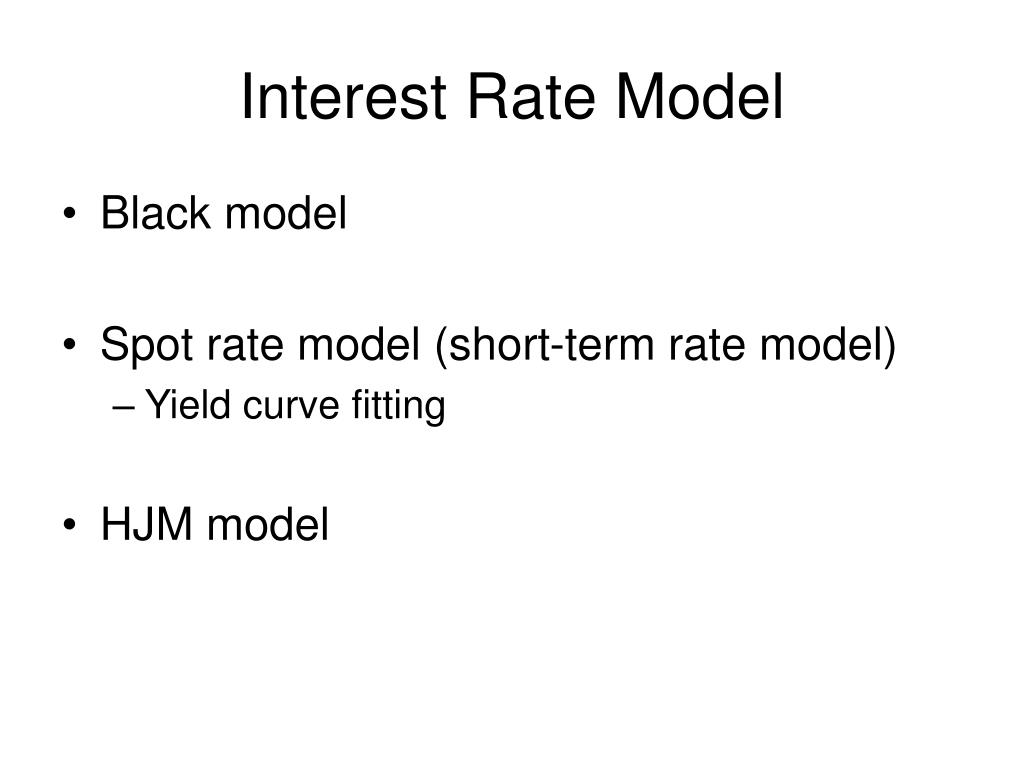 Interest Rate Model

• Black model

• Spot rate model (short-term rate model)
– Yield curve fitting

• HJM model